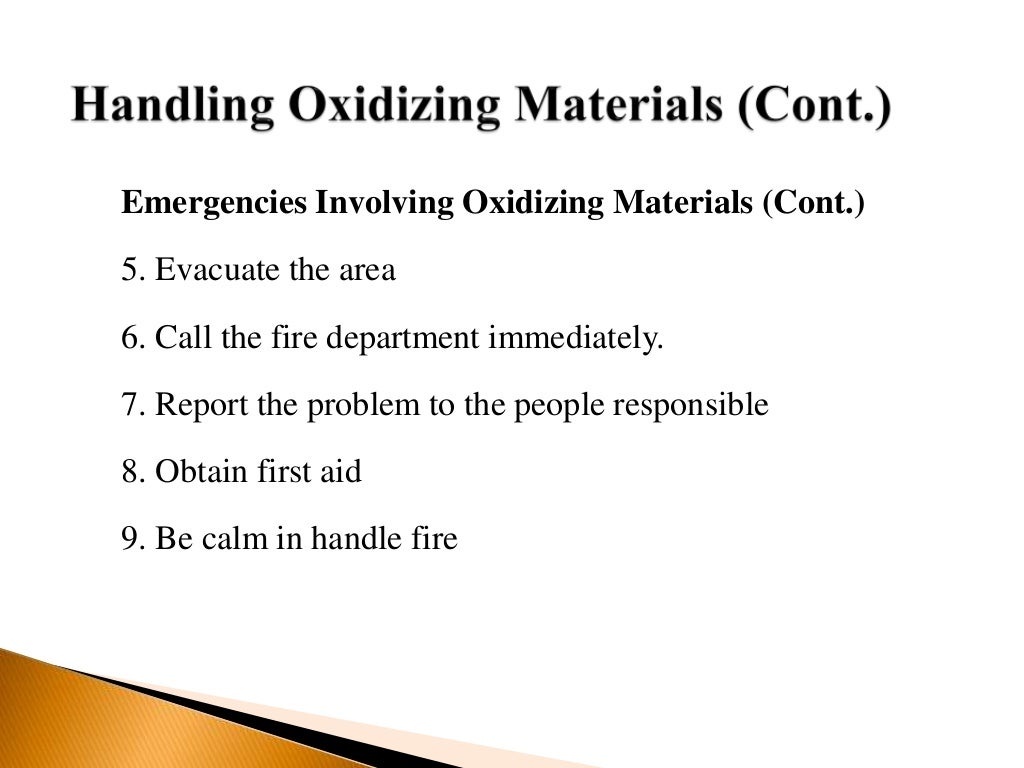 Handling Oxidizing Materials (Cont.)

Emergencies Involving Oxidizing Materials (Cont.)

5. Evacuate the area

6. Call the fire department immediately.

7. Report the problem to the people responsible

8. Obtain first aid

9. Be calm in handle fire